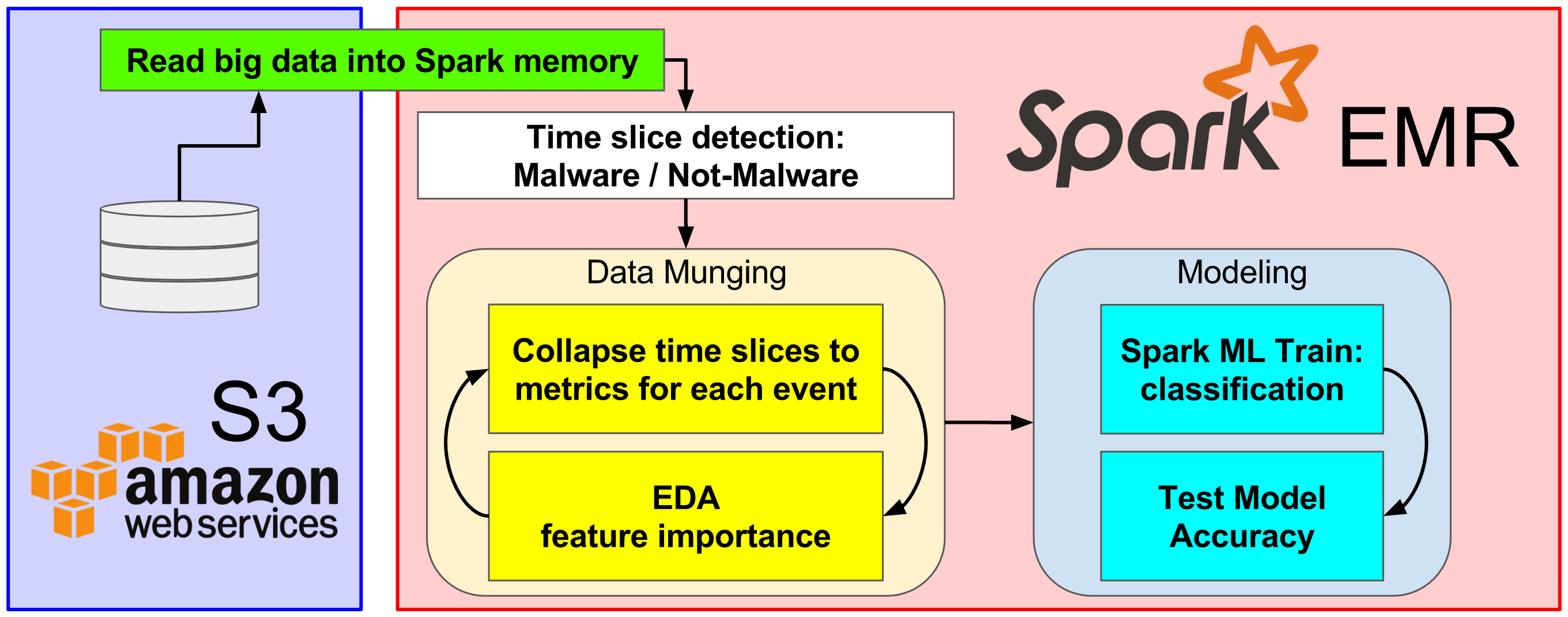 Read big data into Spark memory

S3

amazon
web services

Spark EMR

Time slice detection:
Malware / Not-Malware

Data Munging

Collapse time slices to metrics for each event

EDA
feature importance

Modeling

Spark ML Train:
classification

Test Model
Accuracy